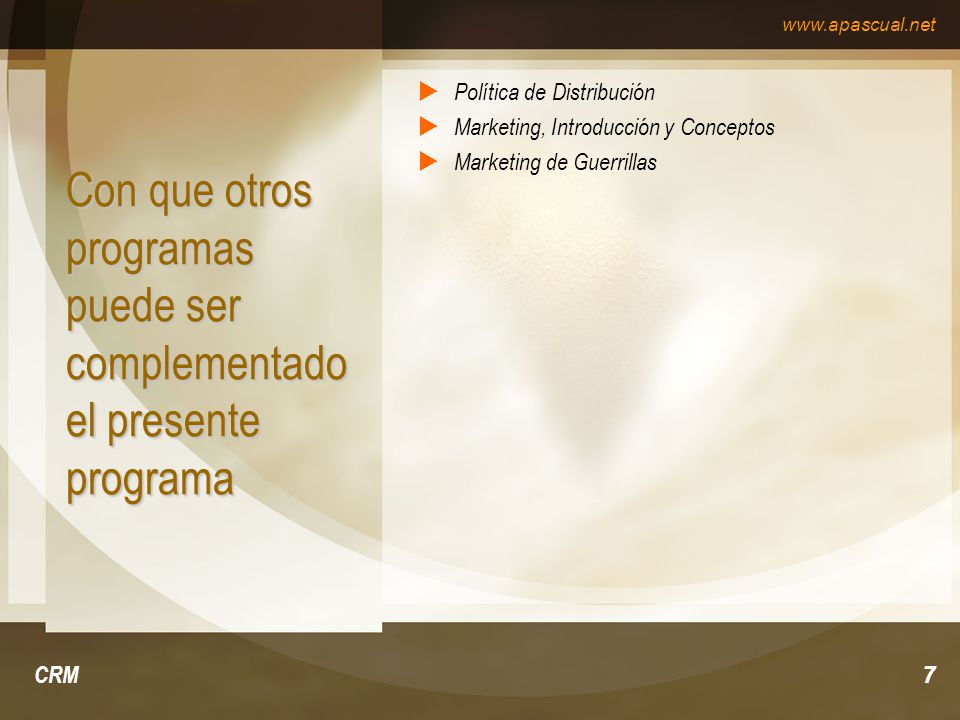 www.apascual.net

Con que otros programas puede ser complementado el presente programa

Política de Distribución
Marketing, Introducción y Conceptos
Marketing de Guerrillas

CRM

7